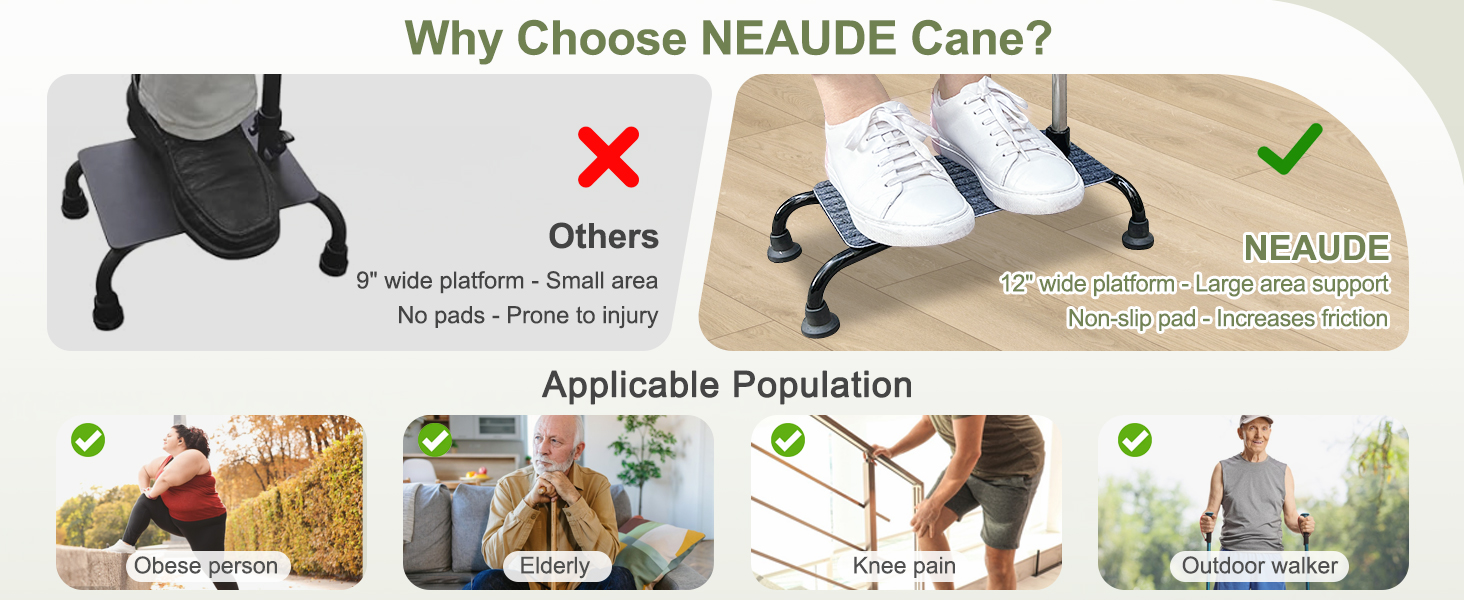 Why Choose NEAUDE Cane?

Others
9" wide platform - Small area
No pads - Prone to injury

NEAUDE
12" wide platform - Large area support
Non-slip pad - Increases friction

Applicable Population

Obese person

Elderly

Knee pain

Outdoor walker